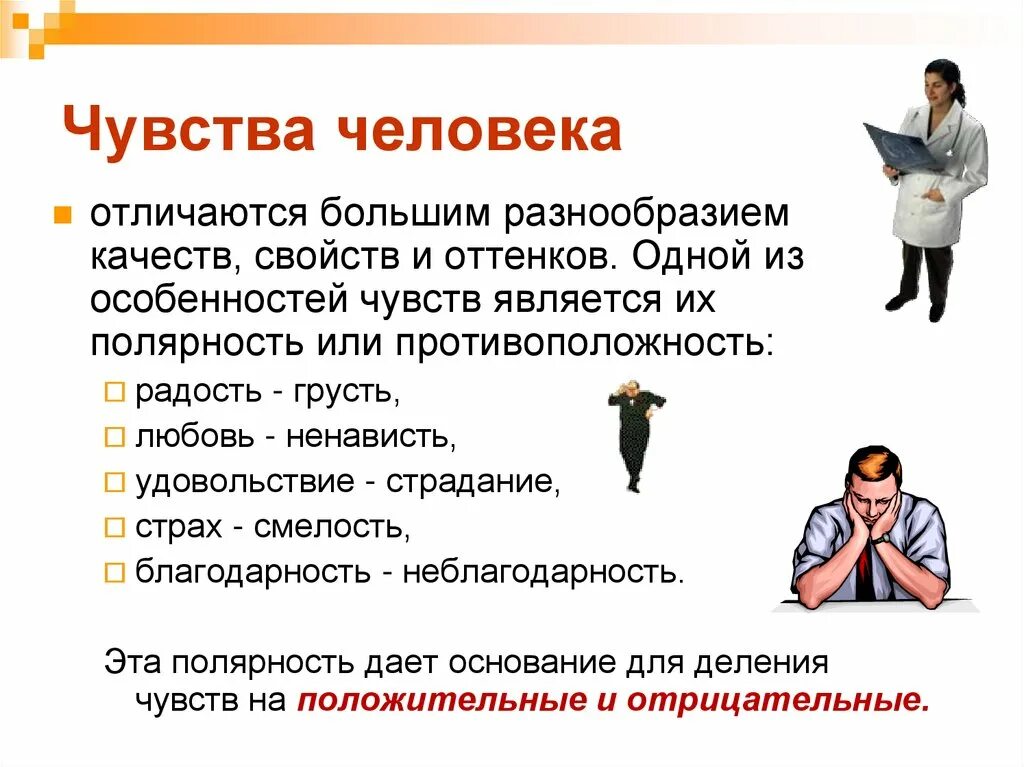 Чувства человека

отличаются большим разнообразием качеств, свойств и оттенков. Одной из особенностей чувств является их полярность или противоположность:

радость - грусть,
любовь - ненависть,
удовольствие - страдание,
страх - смелость,
благодарность - неблагодарность.

Эта полярность дает основание для деления чувств на положительные и отрицательные.